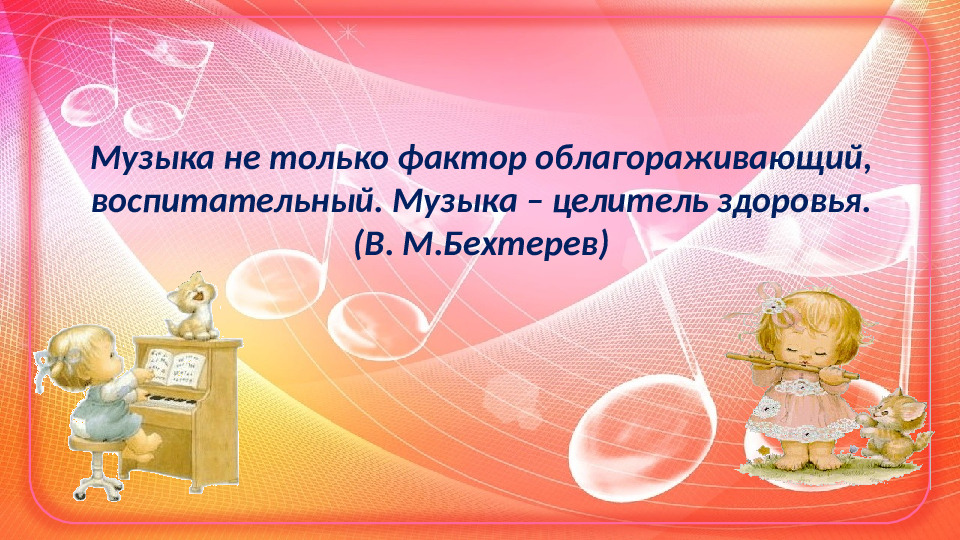 Музыка не только фактор облагораживающий, воспитательный. Музыка – целитель здоровья. (В. М.Бехтерев)